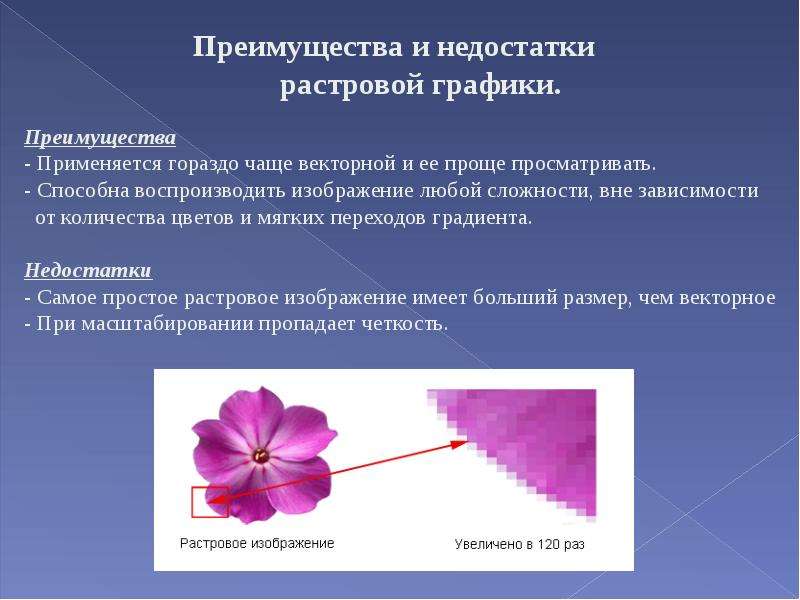 Преимущества и недостатки растровой графики.

Преимущества

- Применяется гораздо чаще векторной и ее проще просматривать.
- Способна воспроизводить изображение любой сложности, вне зависимости от количества цветов и мягких переходов градиента.

Недостатки

- Самое простое растровое изображение имеет больший размер, чем векторное
- При масштабировании пропадает четкость.

Растровое изображение

Увеличено в 120 раз